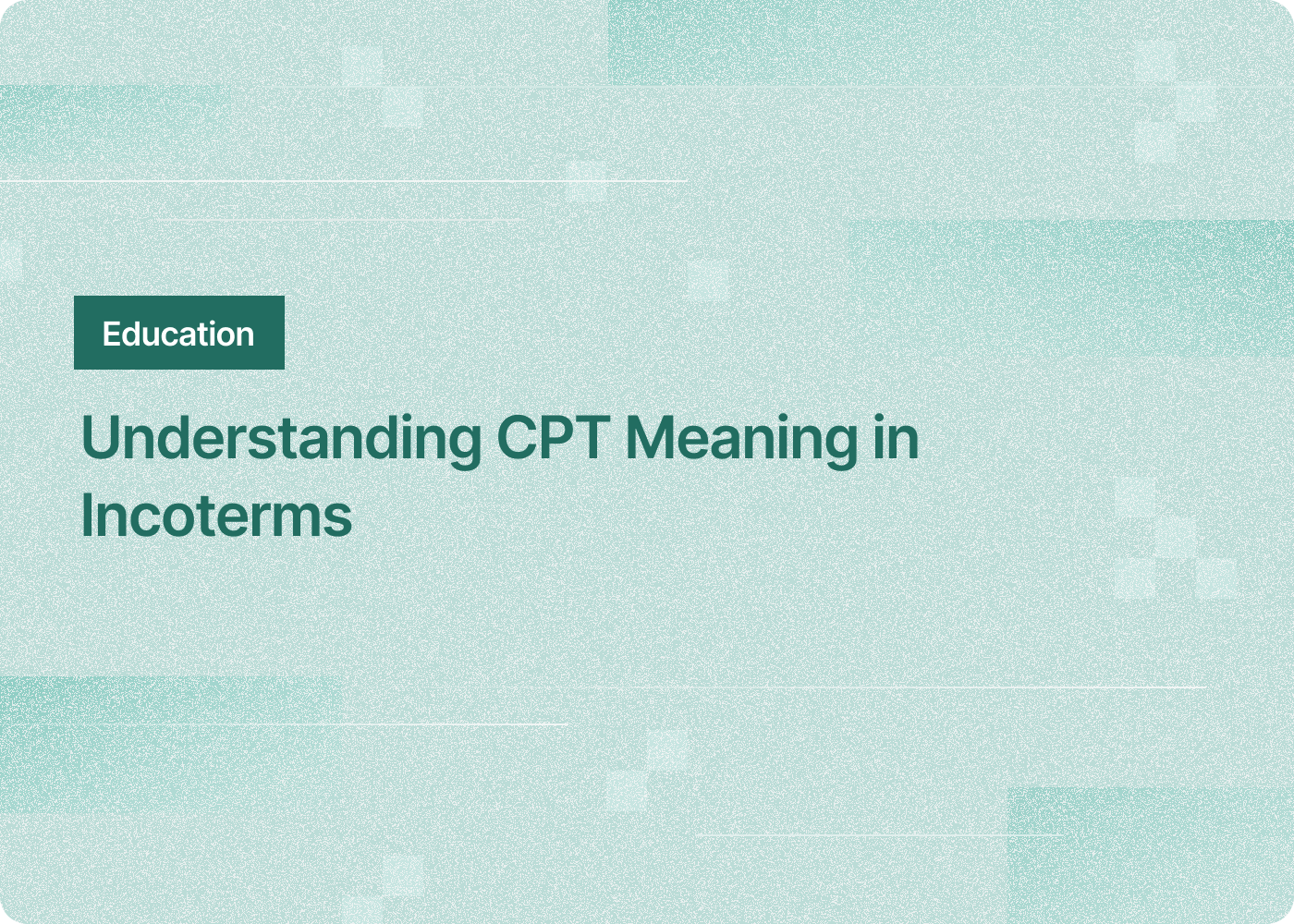 Education

Understanding CPT Meaning in Incoterms